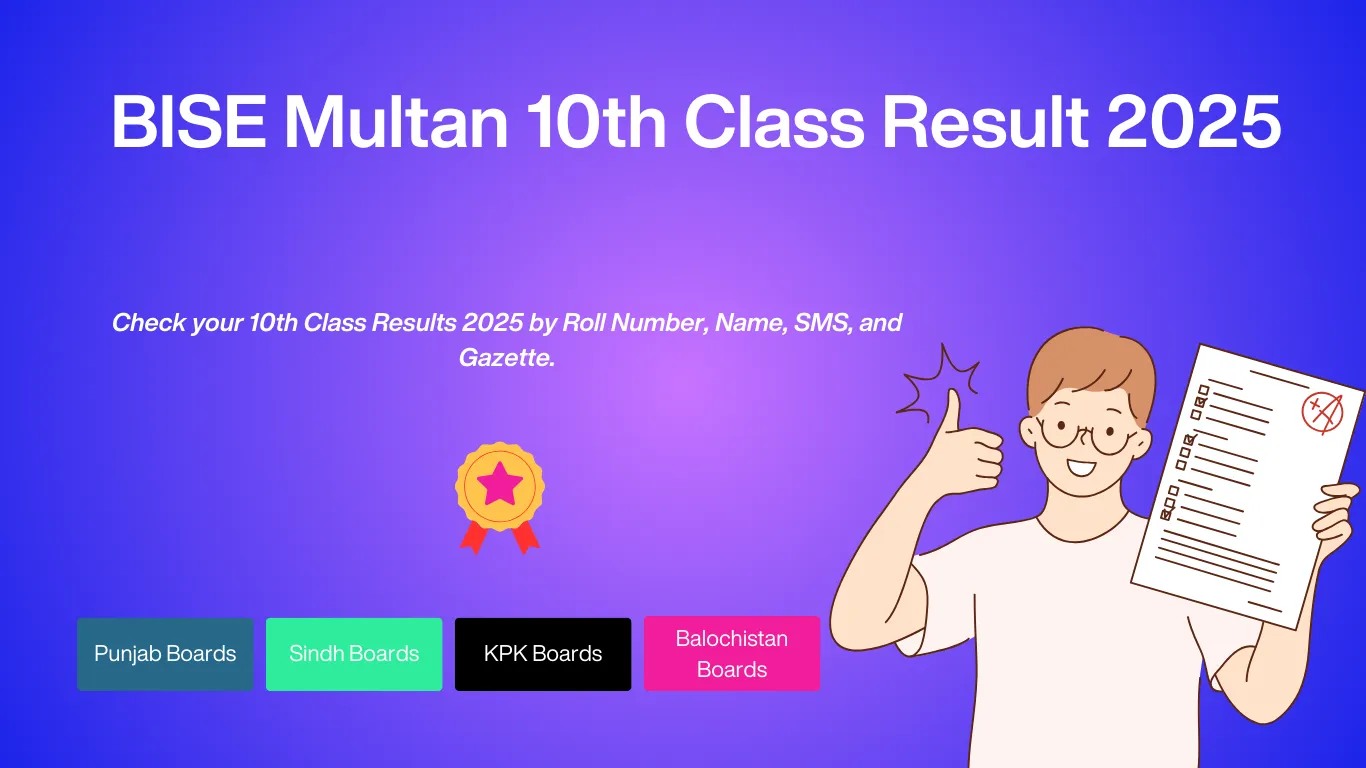 BISE Multan 10th Class Result 2025

Check your 10th Class Results 2025 by Roll Number, Name, SMS, and Gazette.

Punjab Boards

Sindh Boards

KPK Boards

Balochistan Boards